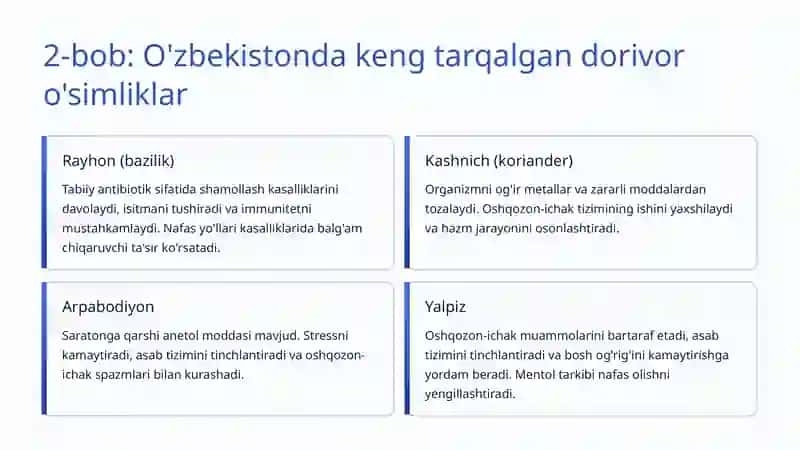 2-bob: O'zbekistonda keng tarqalgan dorivor o'simliklar

Rayhon (bazilik)

Tabiiy antibiotik sifatida shamollash kasalliklarini davolaydi, isitmani tushiradi va immunitetni mustahkamlaydi. Nafas yo'llari kasalliklarida balg'am chiqaruvchi ta'sir ko'rsatadi.

Kashnich (koriander)

Organizmni og'ir metallar va zararli moddalardan tozalaydi. Oshqozon-ichak tizimining ishini yaxshilaydi va hazm jarayonini osonlashtiradi.

Arpabodiyon

Saratonga qarshi anetol moddasi mavjud. Stressni kamaytiradi, asab tizimini tinchlantiradi va oshqozon-ichak spazmlari bilan kurashadi.

Yalpiz

Oshqozon-ichak muammolarini bartaraf etadi, asab tizimini tinchlantiradi va bosh og'rig'ini kamaytirishga yordam beradi. Mentol tarkibi nafas olishni yengillashtiradi.